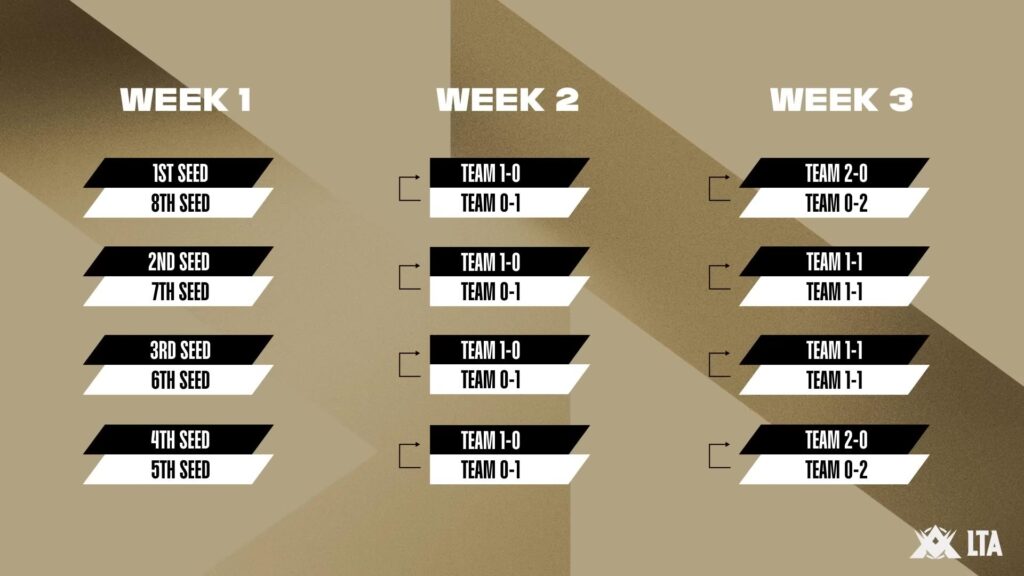 WEEK 1

1ST SEED
8TH SEED

2ND SEED
7TH SEED

3RD SEED
6TH SEED

4TH SEED
5TH SEED

WEEK 2

TEAM 1-0
TEAM 0-1

TEAM 1-0
TEAM 0-1

TEAM 1-0
TEAM 0-1

TEAM 1-0
TEAM 0-1

WEEK 3

TEAM 2-0
TEAM 0-2

TEAM 1-1
TEAM 1-1

TEAM 1-1
TEAM 1-1

TEAM 2-0
TEAM 0-2

LTA